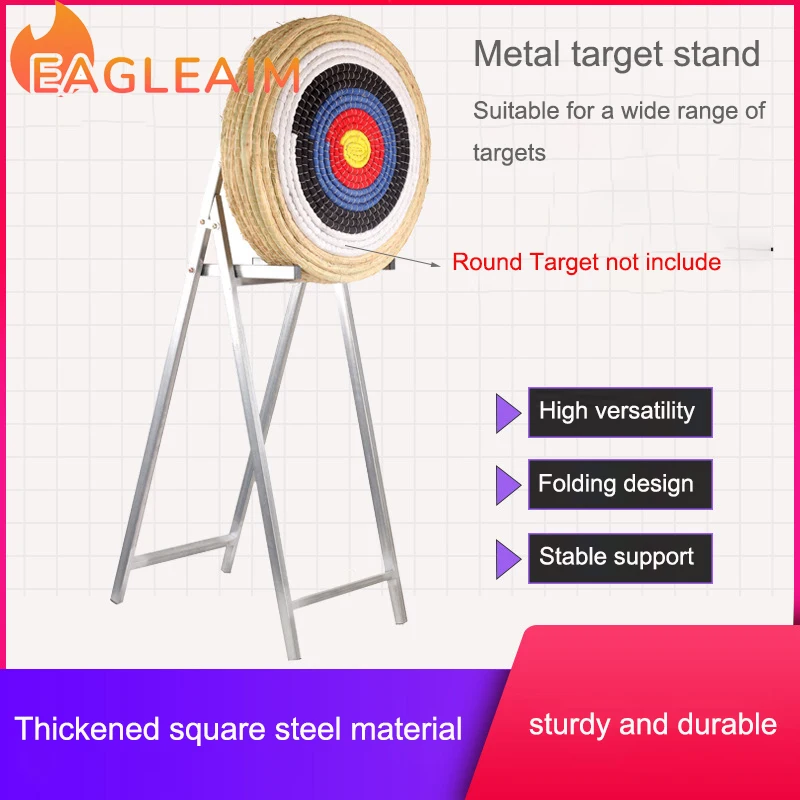 EAGLEAIM

Metal target stand

Suitable for a wide range of targets

Round Target not include

High versatility

Folding design

Stable support

Thickened square steel material

sturdy and durable